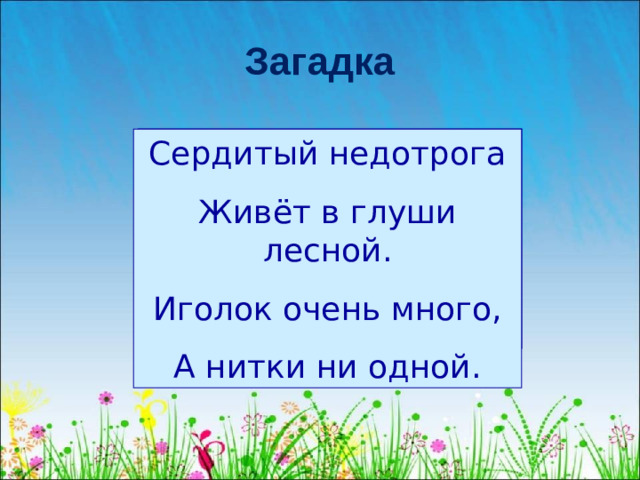 Загадка

Сердитый недотрога

Живёт в глуши лесной.

Иголок очень много,

А нитки ни одной.